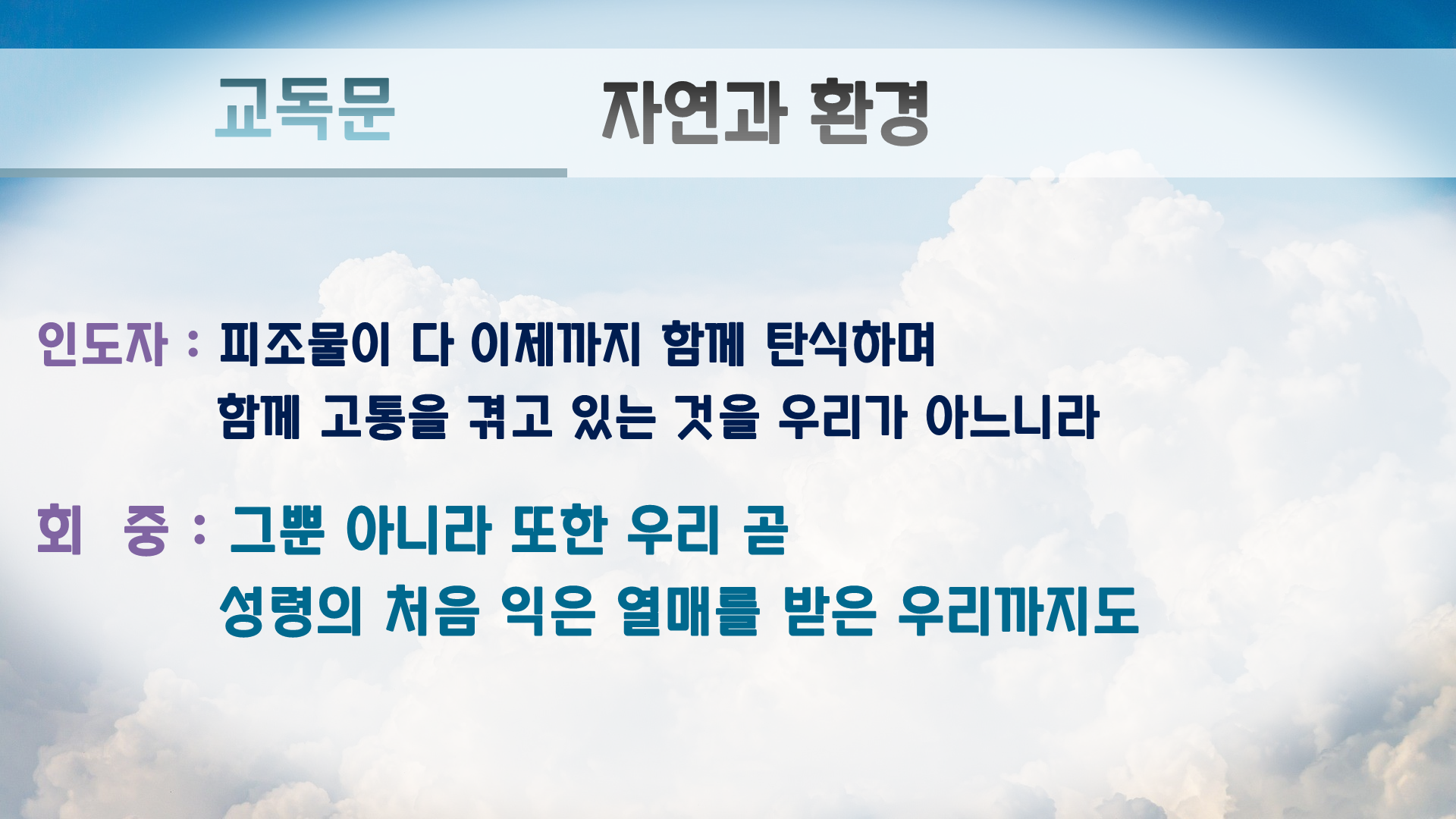 교독문 자연과 환경

인도자 : 피조물이 다 이제까지 함께 탄식하며 함께 고통을 겪고 있는 것을 우리가 아느니라

회 중 : 그뿐 아니라 또한 우리 곧 성령의 처음 익은 열매를 받은 우리까지도